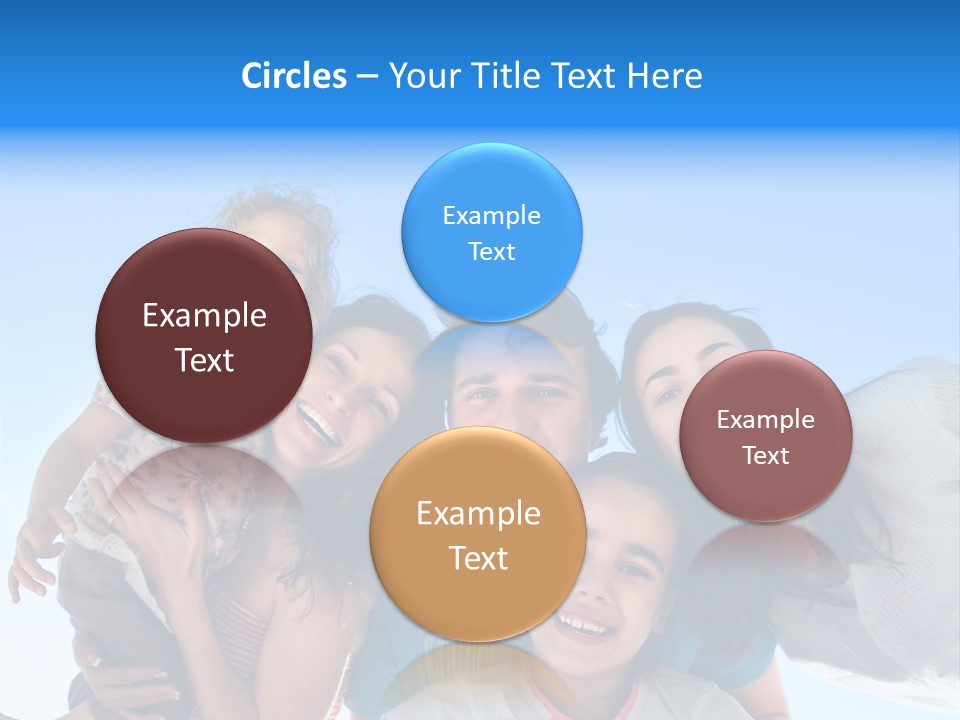 Circles – Your Title Text Here

Example Text

Example Text

Example Text

Example Text